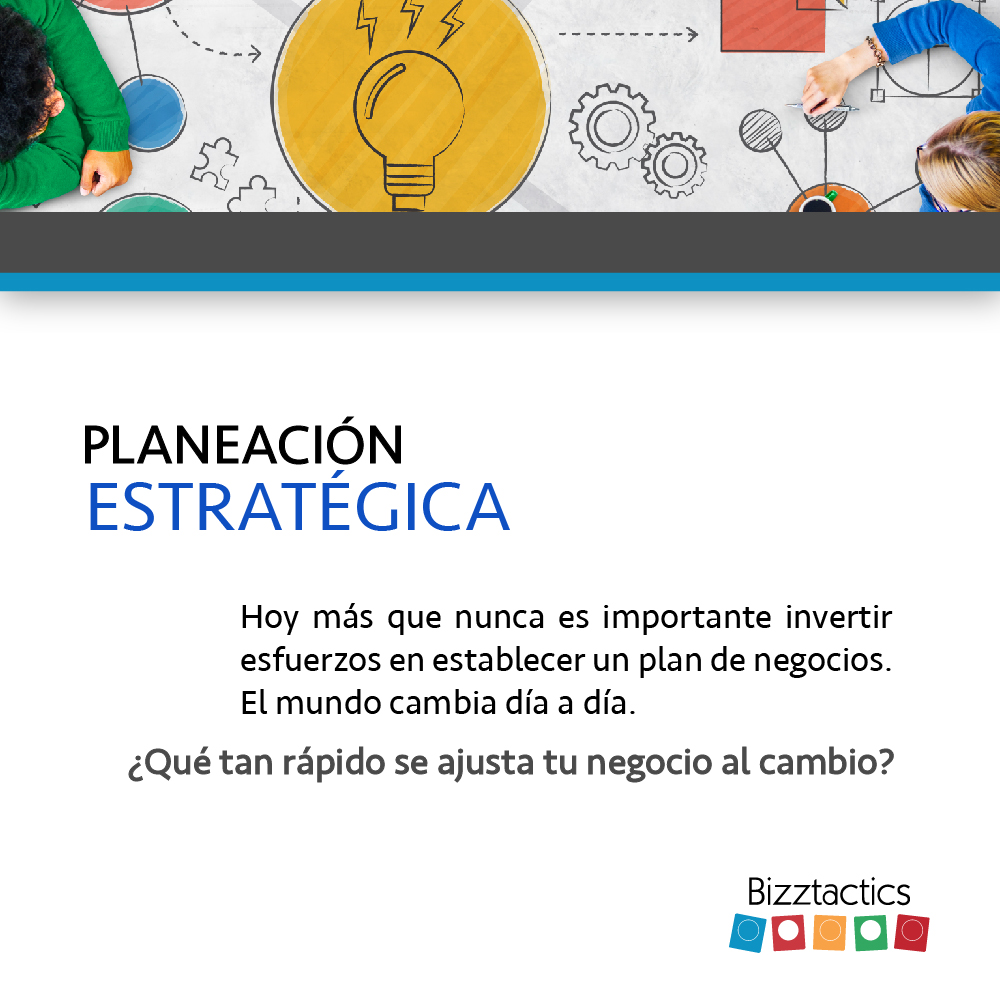 PLANEACIÓN
ESTRATÉGICA

Hoy más que nunca es importante invertir esfuerzos en establecer un plan de negocios. El mundo cambia día a día.

¿Qué tan rápido se ajusta tu negocio al cambio?

Bizztactics